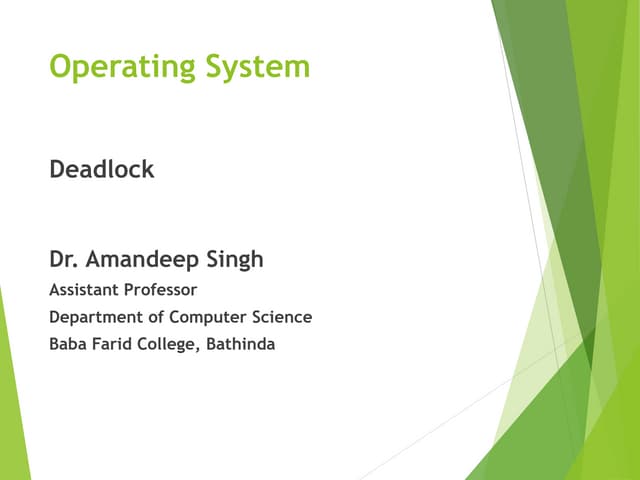 Operating System

Deadlock

Dr. Amandeep Singh
Assistant Professor
Department of Computer Science
Baba Farid College, Bathinda